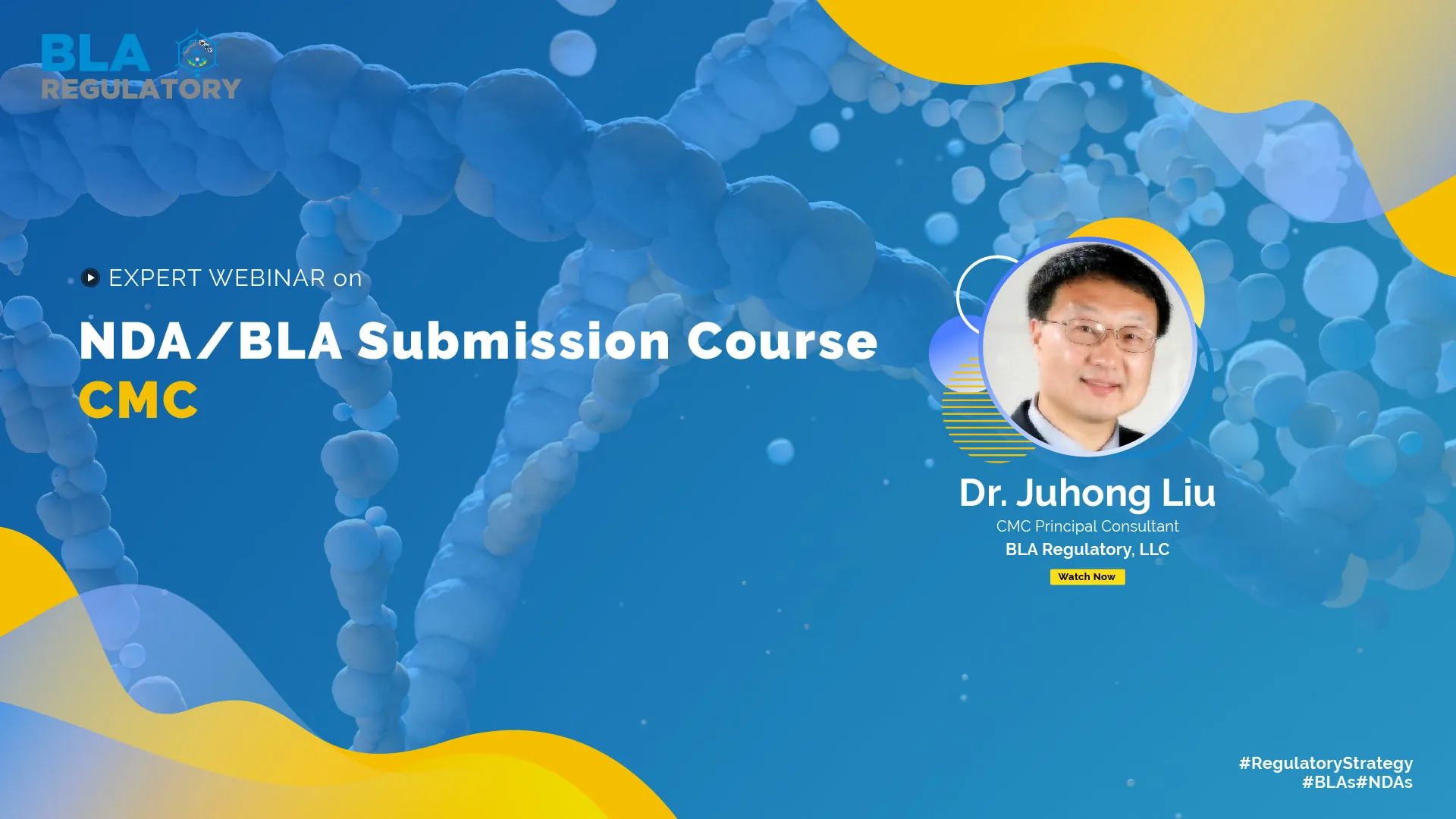 BLA
REGULATORY

EXPERT WEBINAR on

NDA/BLA Submission Course
CMC

Dr. Juhong Liu
CMC Principal Consultant
BLA Regulatory, LLC
Watch Now

#RegulatoryStrategy
#BLAs#NDAs